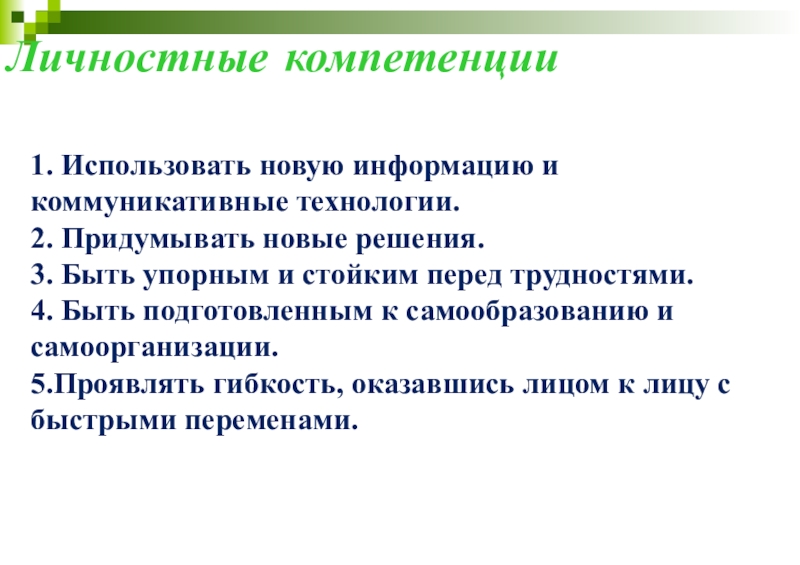 Личностные компетенции

1. Использовать новую информацию и коммуникативные технологии.
2. Придумывать новые решения.
3. Быть упорным и стойким перед трудностями.
4. Быть подготовленным к самообразованию и самоорганизации.
5.Проявлять гибкость, оказавшись лицом к лицу с быстрыми переменами.